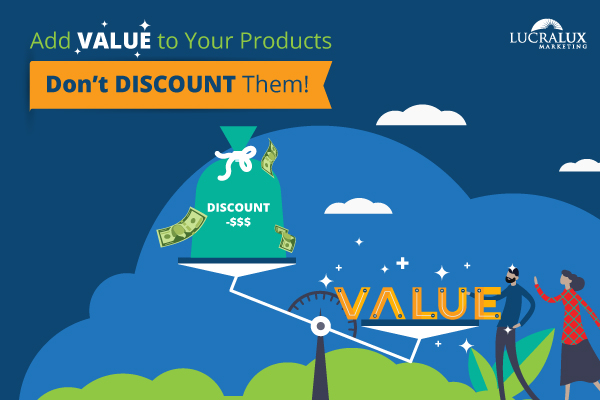 Add VALUE to Your Products

Don't DISCOUNT Them!

LUCRALUX
MARKETING

DISCOUNT
-$$$

VALUE